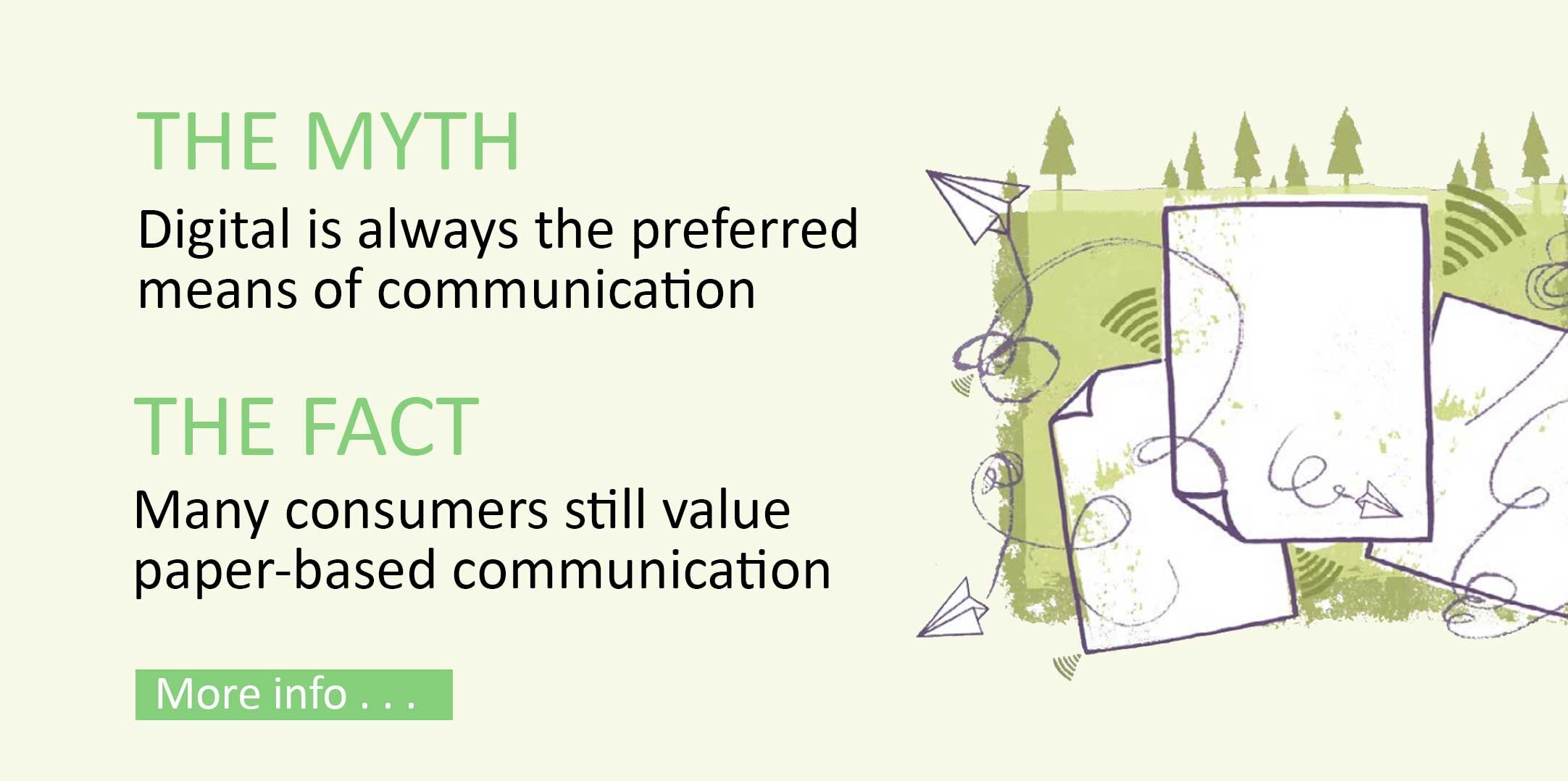 THE MYTH

Digital is always the preferred means of communication

THE FACT

Many consumers still value paper-based communication

More info . . .